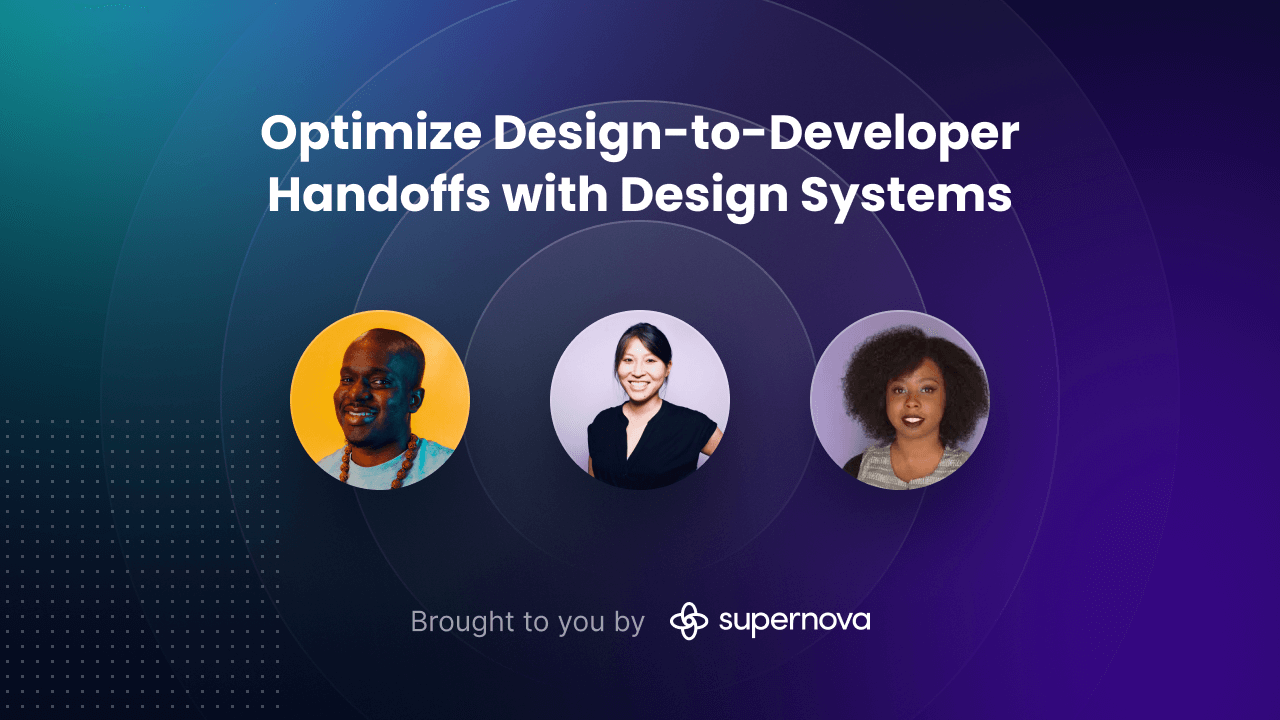 Optimize Design-to-Developer Handoffs with Design Systems

Brought to you by supernova